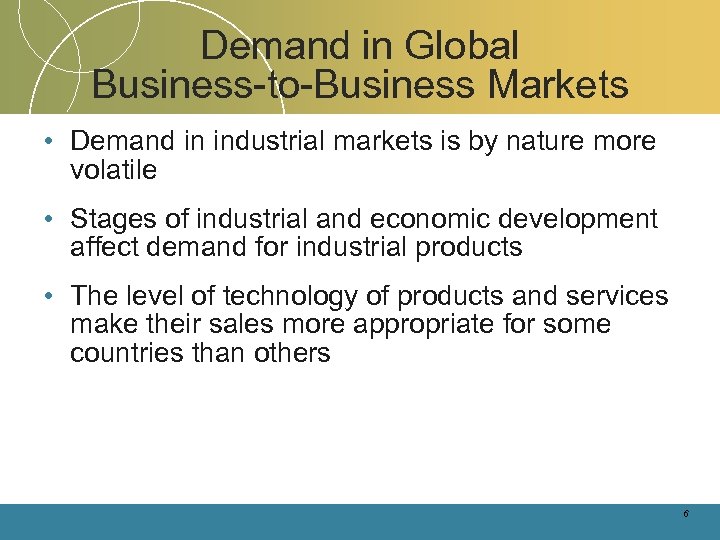 Demand in Global Business-to-Business Markets

• Demand in industrial markets is by nature more volatile

• Stages of industrial and economic development affect demand for industrial products

• The level of technology of products and services make their sales more appropriate for some countries than others

6